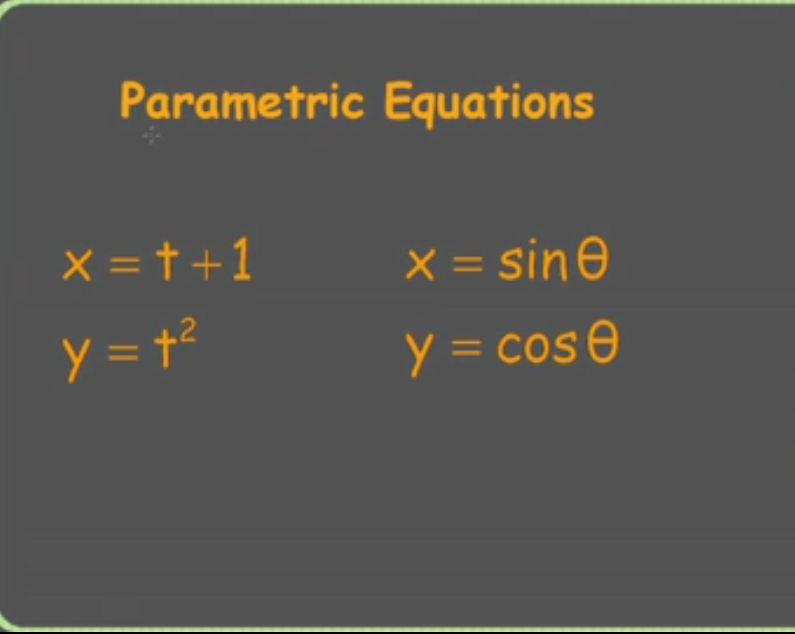 Parametric Equations

$x = t + 1$
$y = t^2$

$x = \sin\theta$
$y = \cos\theta$